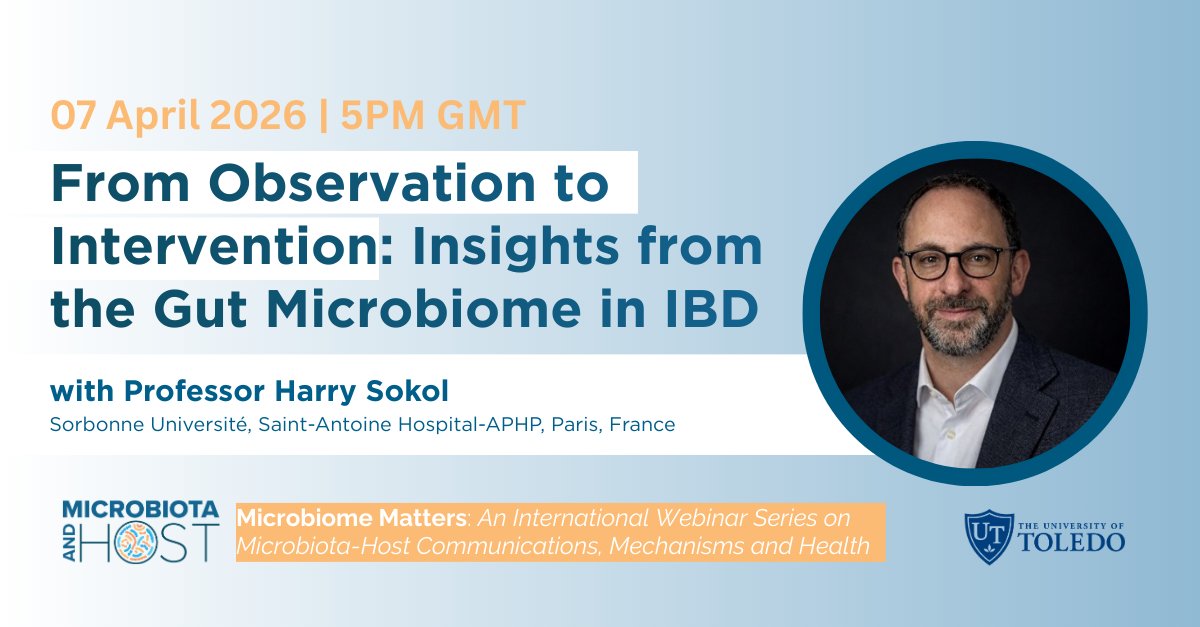 07 April 2026 | 5PM GMT

From Observation to Intervention: Insights from the Gut Microbiome in IBD

with Professor Harry Sokol

Sorbonne Université, Saint-Antoine Hospital-APHP, Paris, France

MICROBIOTA AND HOST

Microbiome Matters: An International Webinar Series on Microbiota-Host Communications, Mechanisms and Health

UT THE UNIVERSITY OF TOLEDO